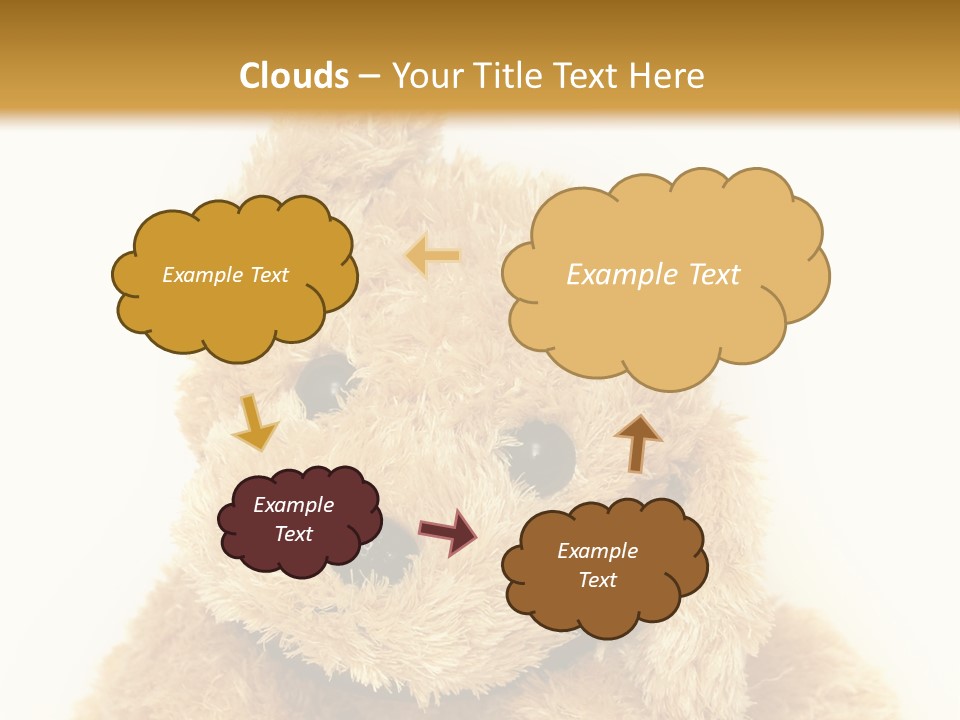 Clouds – Your Title Text Here

Example Text

Example Text

Example Text

Example Text